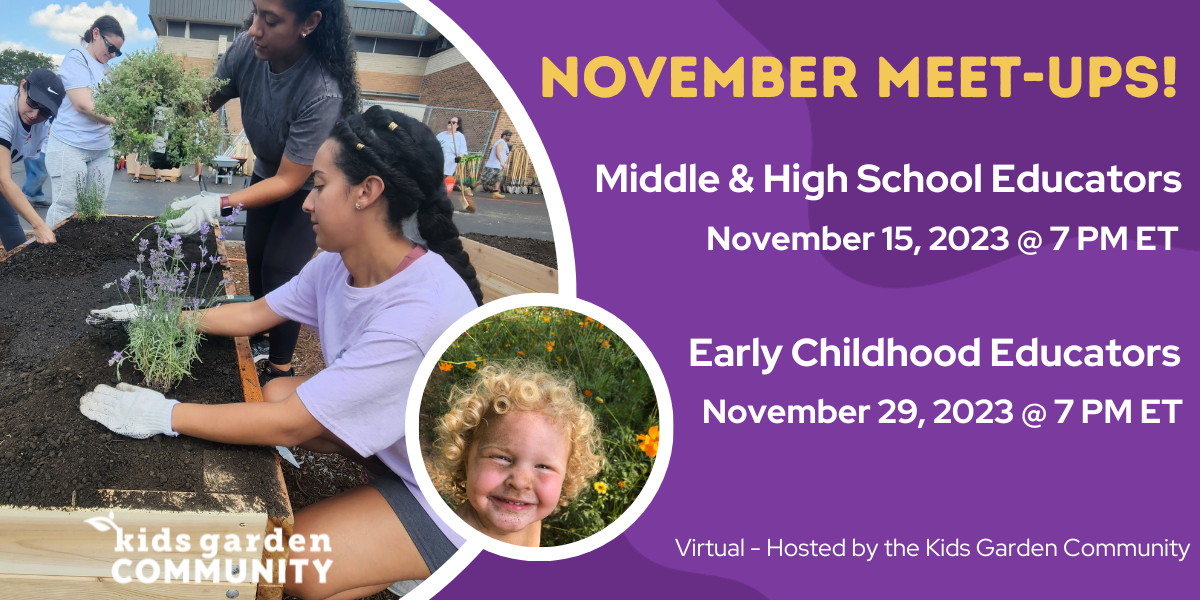 NOVEMBER MEET-UPS!

Middle & High School Educators

November 15, 2023 @ 7 PM ET

Early Childhood Educators

November 29, 2023 @ 7 PM ET

kids garden COMMUNITY

Virtual - Hosted by the Kids Garden Community